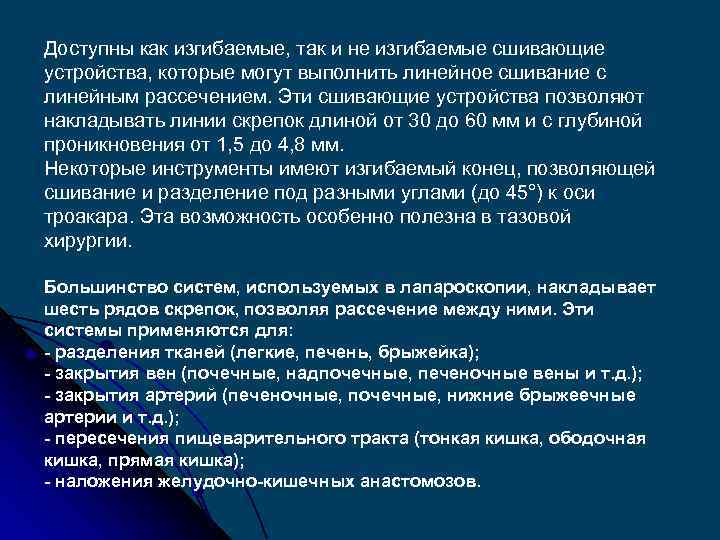 Доступны как изгибаемые, так и не изгибаемые сшивающие устройства, которые могут выполнить линейное сшивание с линейным рассечением. Эти сшивающие устройства позволяют накладывать линии скрепок длиной от 30 до 60 мм и с глубиной проникновения от 1,5 до 4,8 мм.
Некоторые инструменты имеют изгибаемый конец, позволяющей сшивание и разделение под разными углами (до 45°) к оси троакара. Эта возможность особенно полезна в тазовой хирургии.

Большинство систем, используемых в лапароскопии, накладывает шесть рядов скрепок, позволяя рассечение между ними. Эти системы применяются для:
- разделения тканей (легкие, печень, брыжейка);
- закрытия вен (почечные, надпочечные, печеночные вены и т.д.);
- закрытия артерий (печеночные, почечные, нижние брыжеечные артерии и т.д.);
- пересечения пищеварительного тракта (тонкая кишка, ободочная кишка, прямая кишка);
- наложения желудочно-кишечных анастомозов.